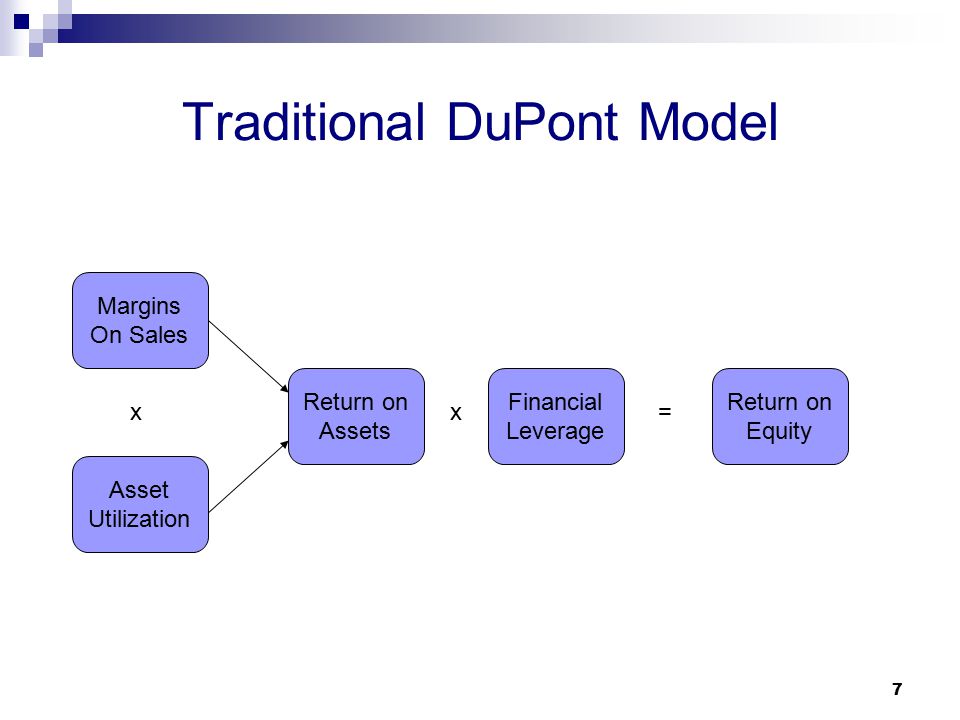 Traditional DuPont Model

Margins On Sales

x

Asset Utilization

Return on Assets

x

Financial Leverage

=

Return on Equity

7